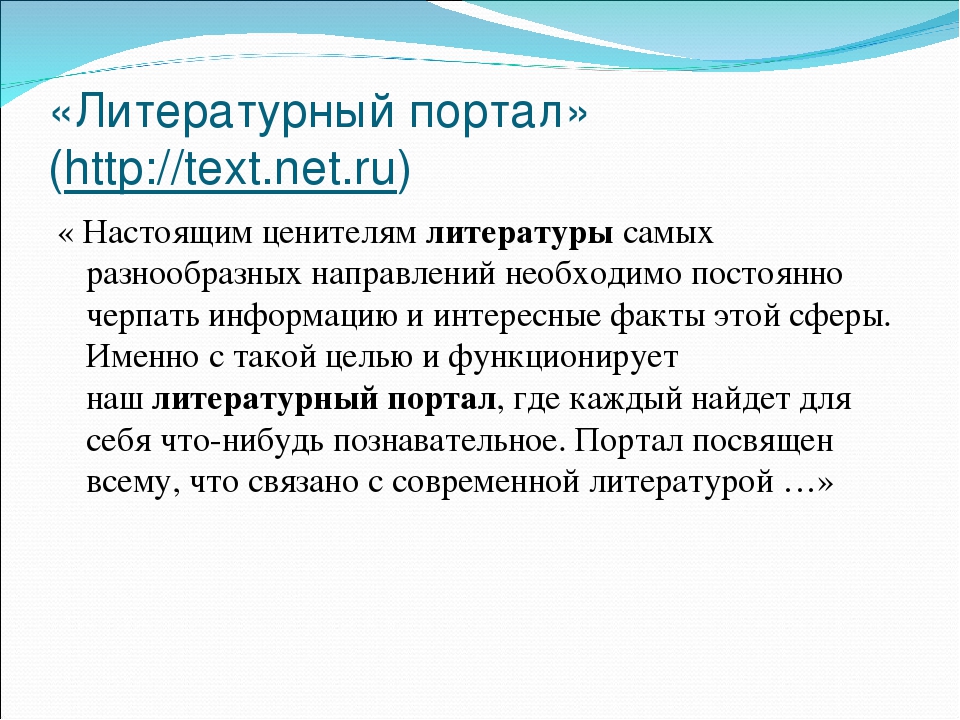 «Литературный портал» (http://text.net.ru)

« Настоящим ценителям литературы самых разнообразных направлений необходимо постоянно черпать информацию и интересные факты этой сферы. Именно с такой целью и функционирует наш литературный портал, где каждый найдет для себя что-нибудь познавательное. Портал посвящен всему, что связано с современной литературой …»